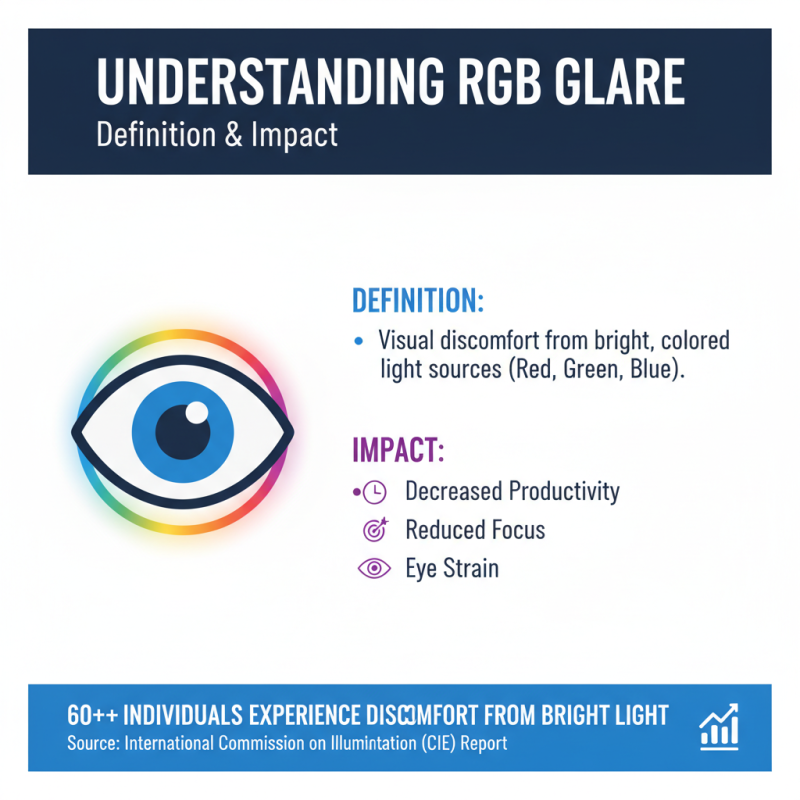 UNDERSTANDING RGB GLARE
Definition & Impact

DEFINITION:
• Visual discomfort from bright, colored light sources (Red, Green, Blue).

IMPACT:
• Decreased Productivity
Reduced Focus
Eye Strain

60++ INDIVIDUALS EXPERIENCE DISCOMFORT FROM BRIGHT LIGHT
Source: International Commission on Illumintation (CIE) Report